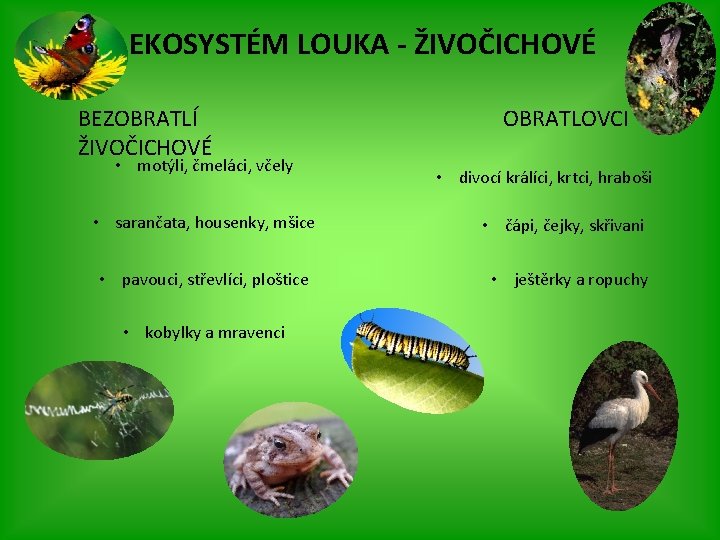 EKOSYSTÉM LOUKA - ŽIVOČICHOVÉ

BEZOBRATLÍ ŽIVOČICHOVÉ

• motýli, čmeláci, včely

• sarančata, housenky, mšice

• pavouci, střevlíci, ploštice

• kobylky a mravenci

OBRATLOVCI

• divocí králíci, krtci, hraboši

• čápi, čejky, skřivani

• ještěrky a ropuchy